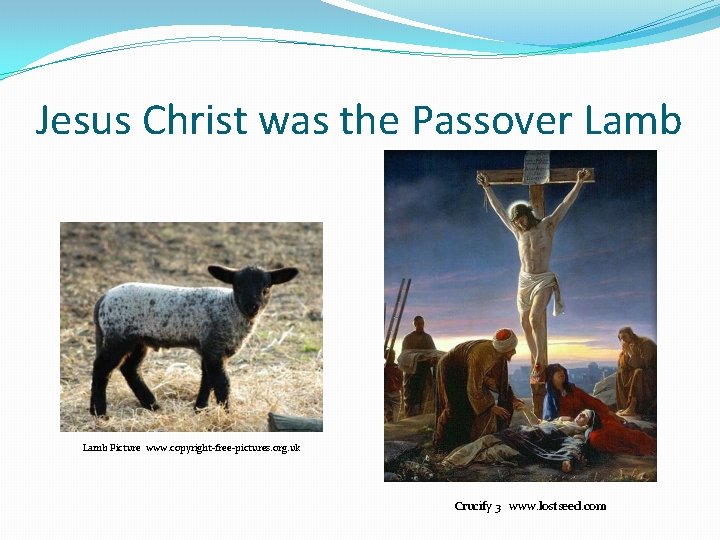 Jesus Christ was the Passover Lamb

Lamb Picture www.copyright-free-pictures.org.uk

Crucify 3 www.lostseed.com